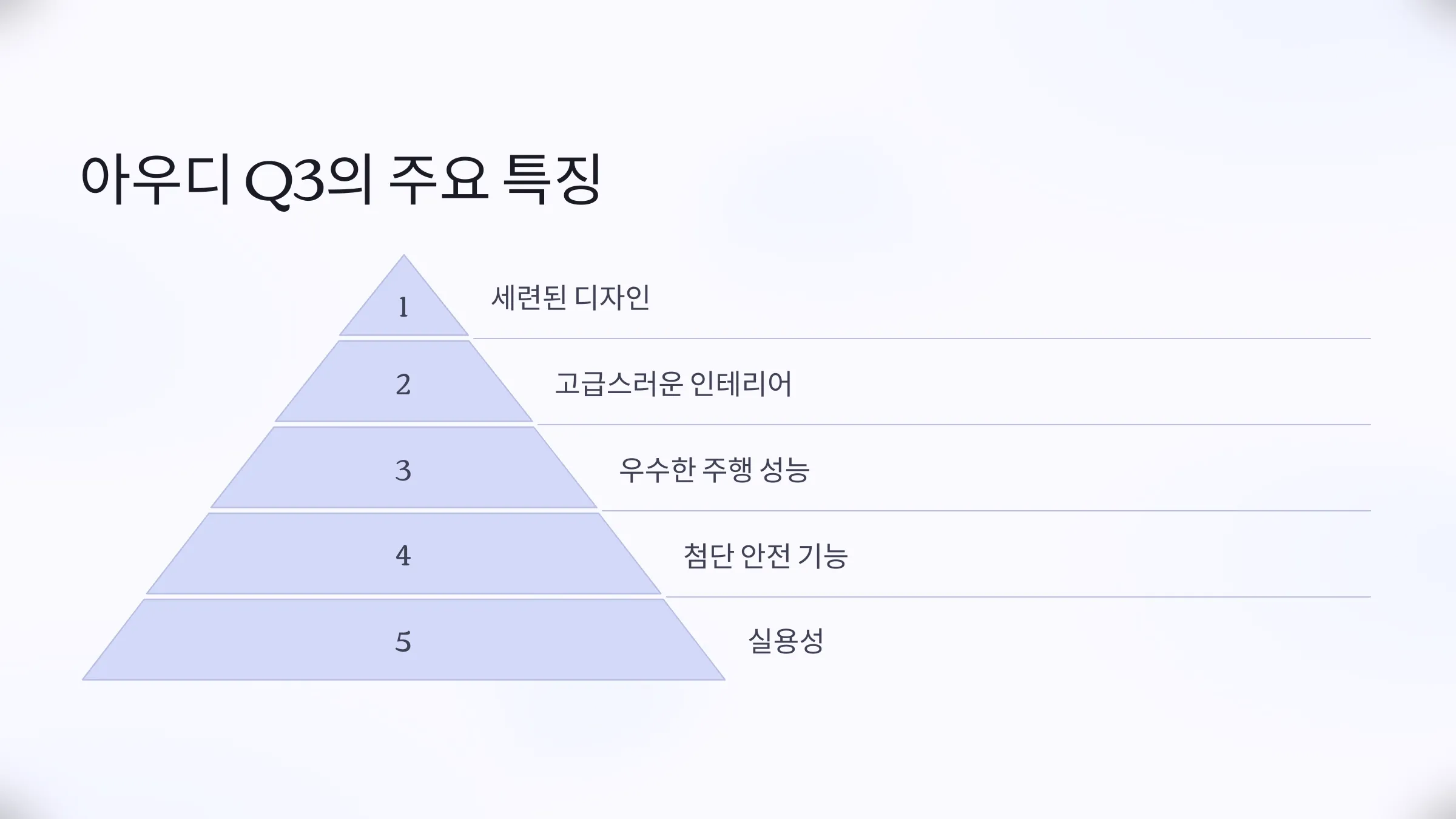 아우디 Q3의 주요 특징

1

세련된 디자인

2

고급스러운 인테리어

3

우수한 주행 성능

4

첨단 안전 기능

5

실용성